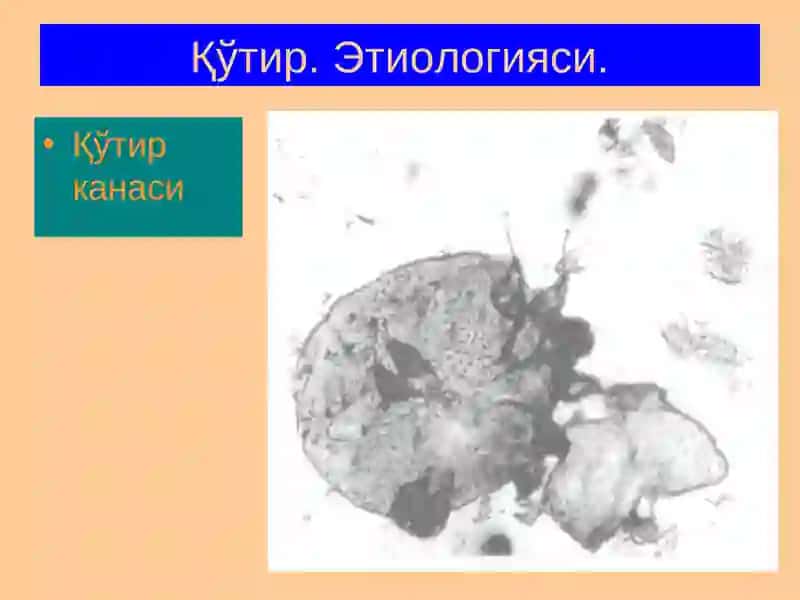 Қўтир. Этиологияси.

• Қўтир канаси